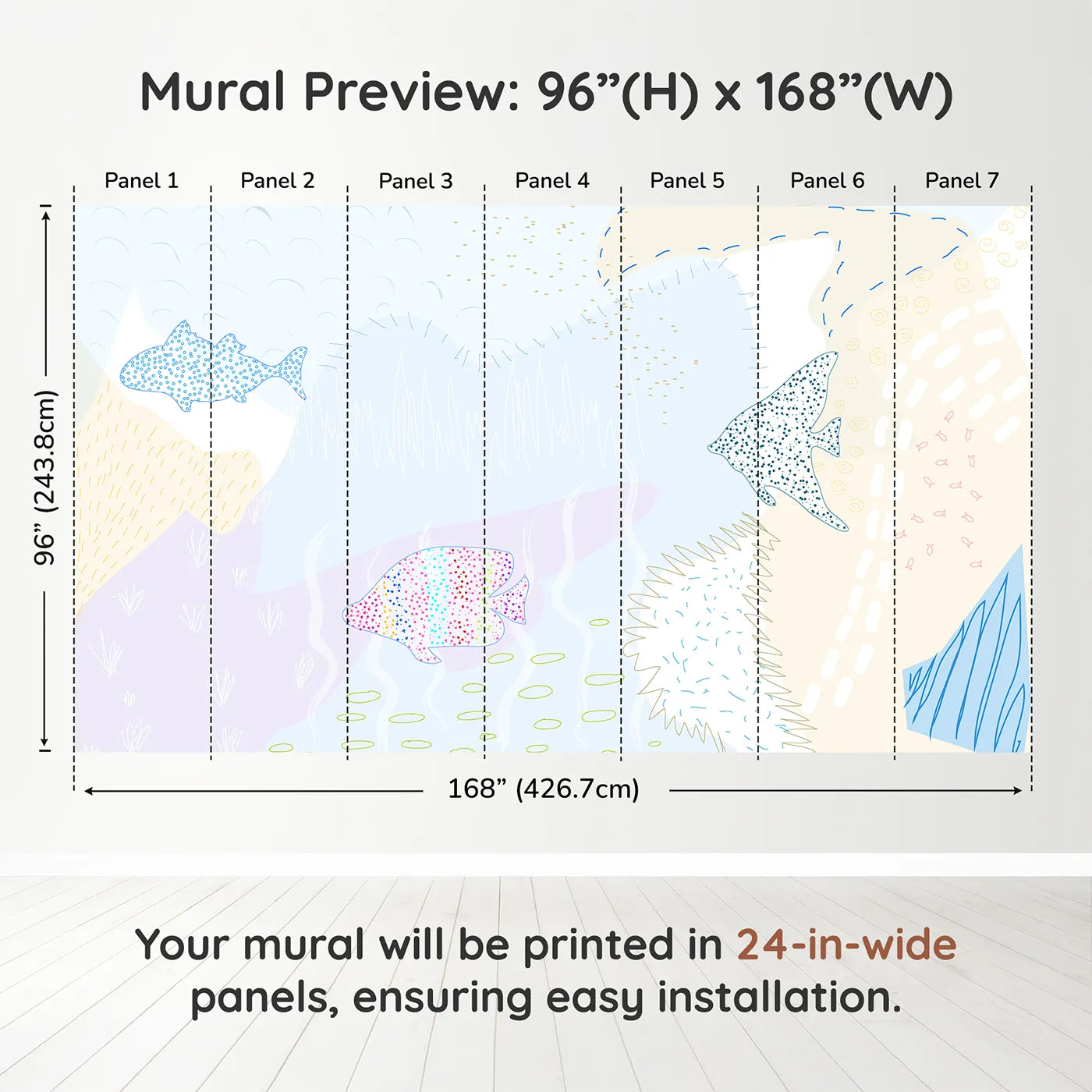 Mural Preview: 96”(H) x 168”(W)

Panel 1 Panel 2 Panel 3 Panel 4 Panel 5 Panel 6 Panel 7

96” (243.8cm)

168” (426.7cm)

Your mural will be printed in 24-in-wide panels, ensuring easy installation.